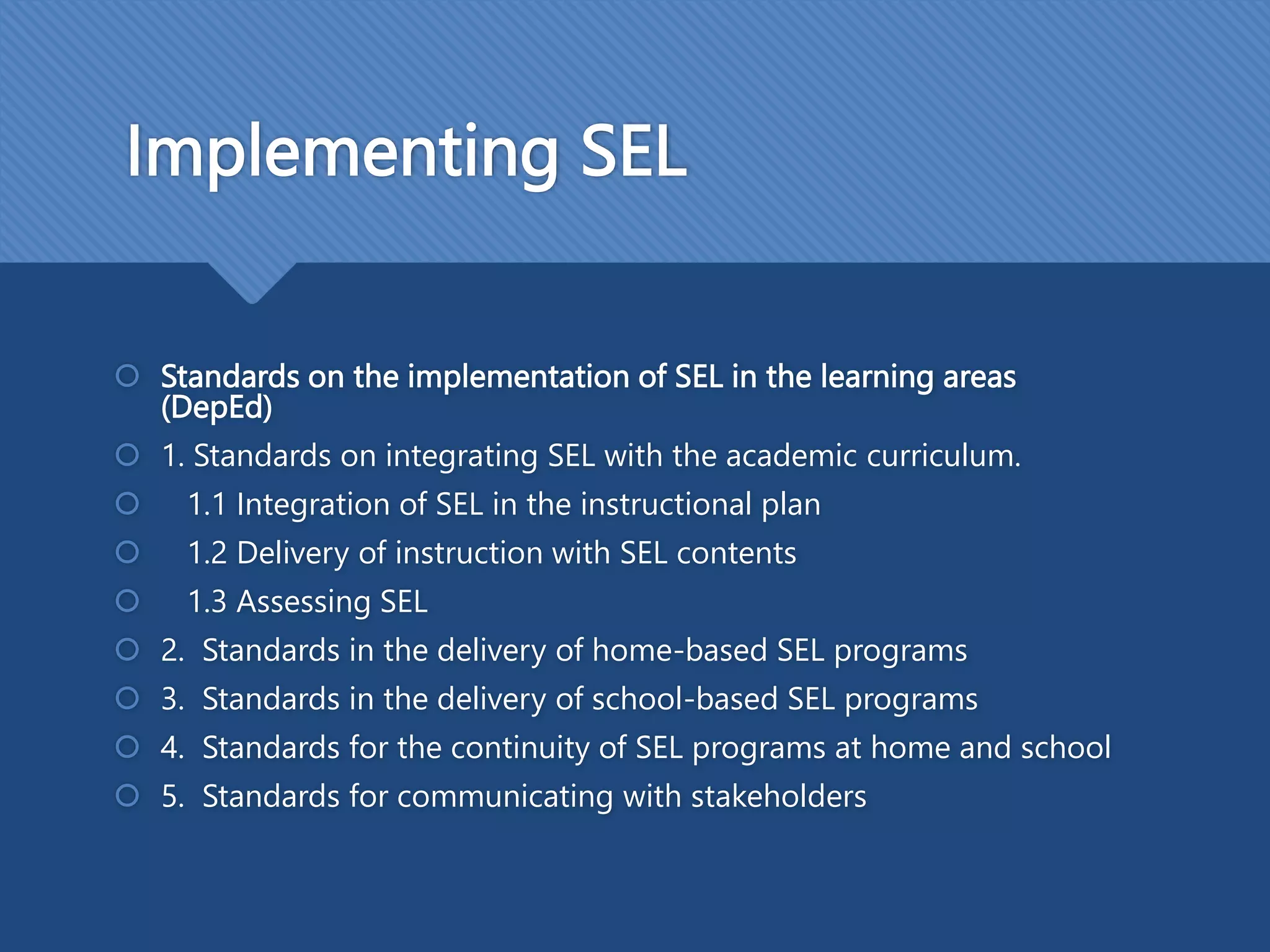 Implementing SEL

Standards on the implementation of SEL in the learning areas (DepEd)

1. Standards on integrating SEL with the academic curriculum.

1.1 Integration of SEL in the instructional plan

1.2 Delivery of instruction with SEL contents

1.3 Assessing SEL

2. Standards in the delivery of home-based SEL programs

3. Standards in the delivery of school-based SEL programs

4. Standards for the continuity of SEL programs at home and school

5. Standards for communicating with stakeholders